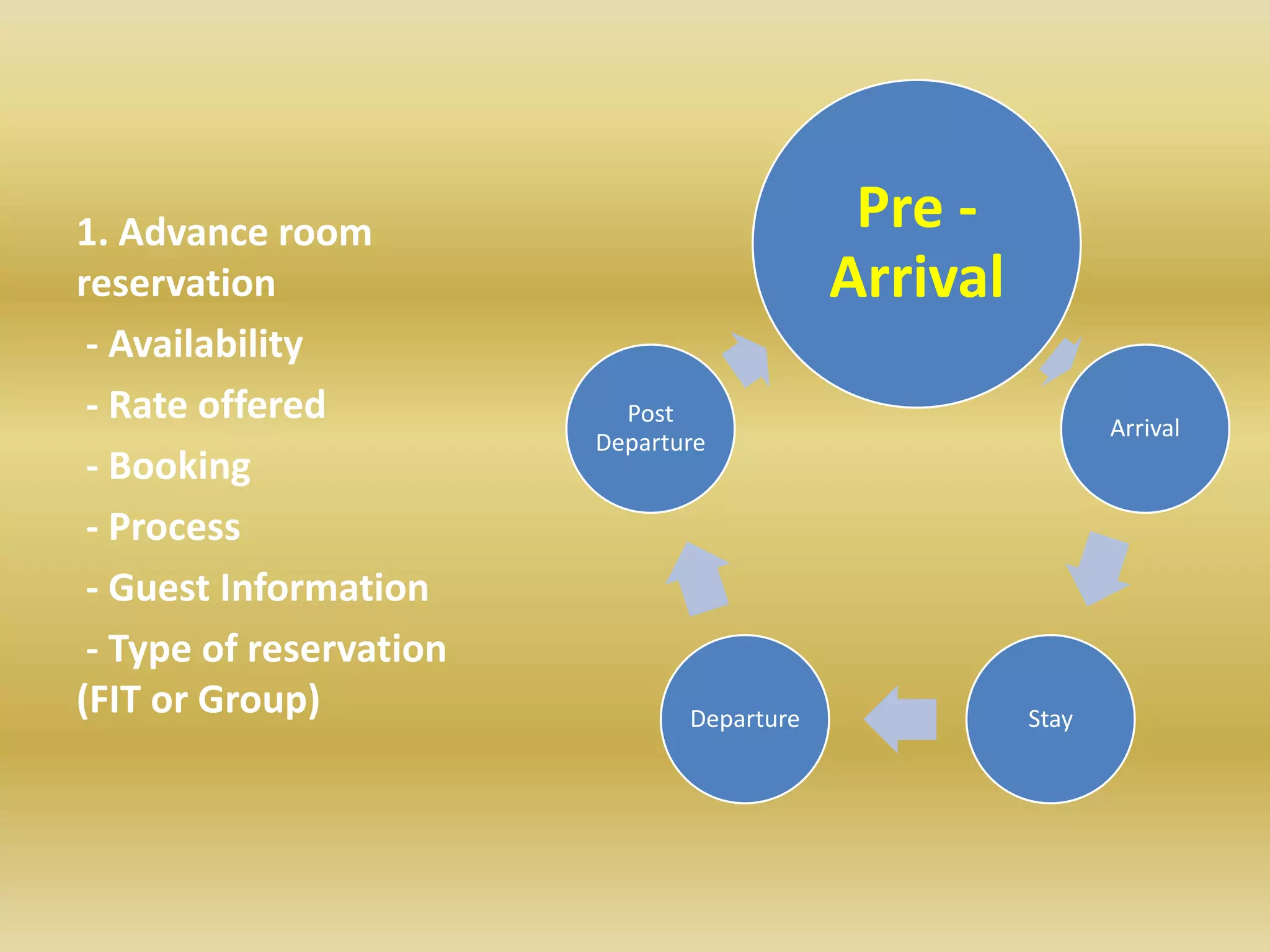 1. Advance room reservation

- Availability

- Rate offered

- Booking

- Process

- Guest Information

- Type of reservation (FIT or Group)

Pre - Arrival

Arrival

Stay

Departure

Post Departure